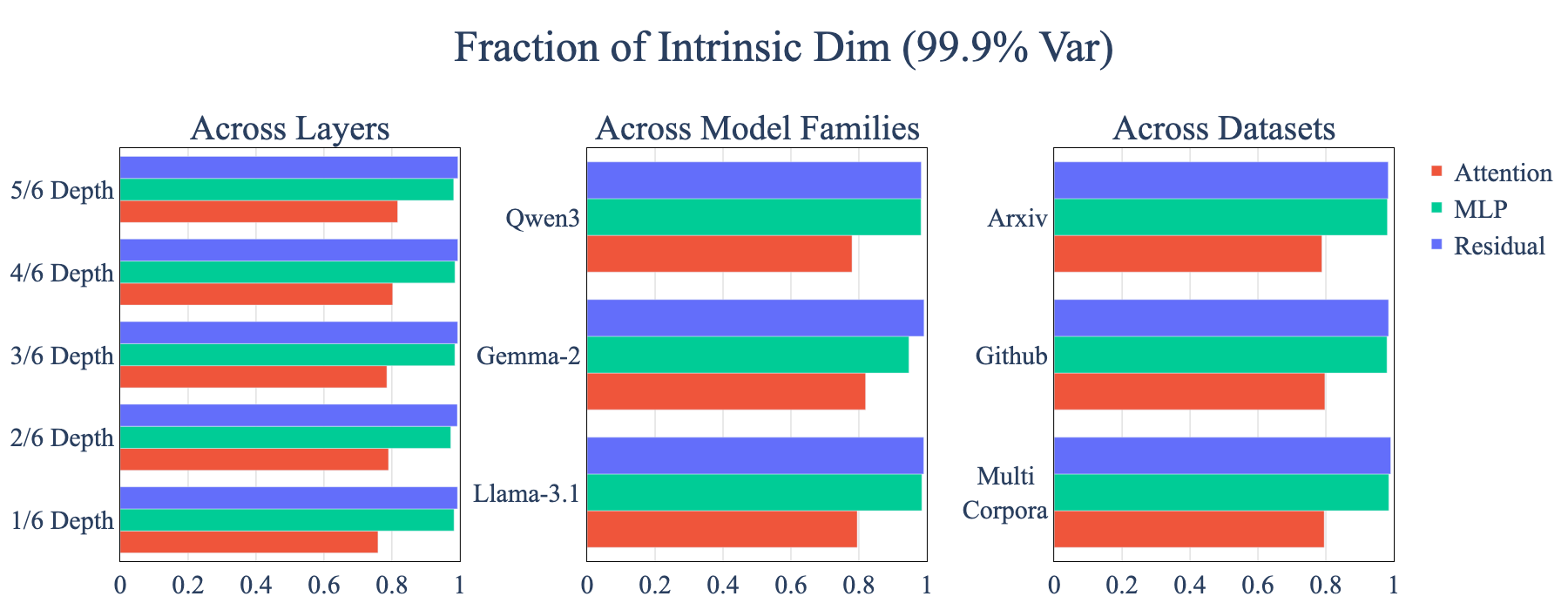 Fraction of Intrinsic Dim (99.9% Var)

Across Layers

5/6 Depth
4/6 Depth
3/6 Depth
2/6 Depth
1/6 Depth

0 0.2 0.4 0.6 0.8 1

Across Model Families

Qwen3
Gemma-2
Llama-3.1

0 0.2 0.4 0.6 0.8 1

Across Datasets

Arxiv
Github
Multi Corpora

0 0.2 0.4 0.6 0.8 1

Attention
MLP
Residual